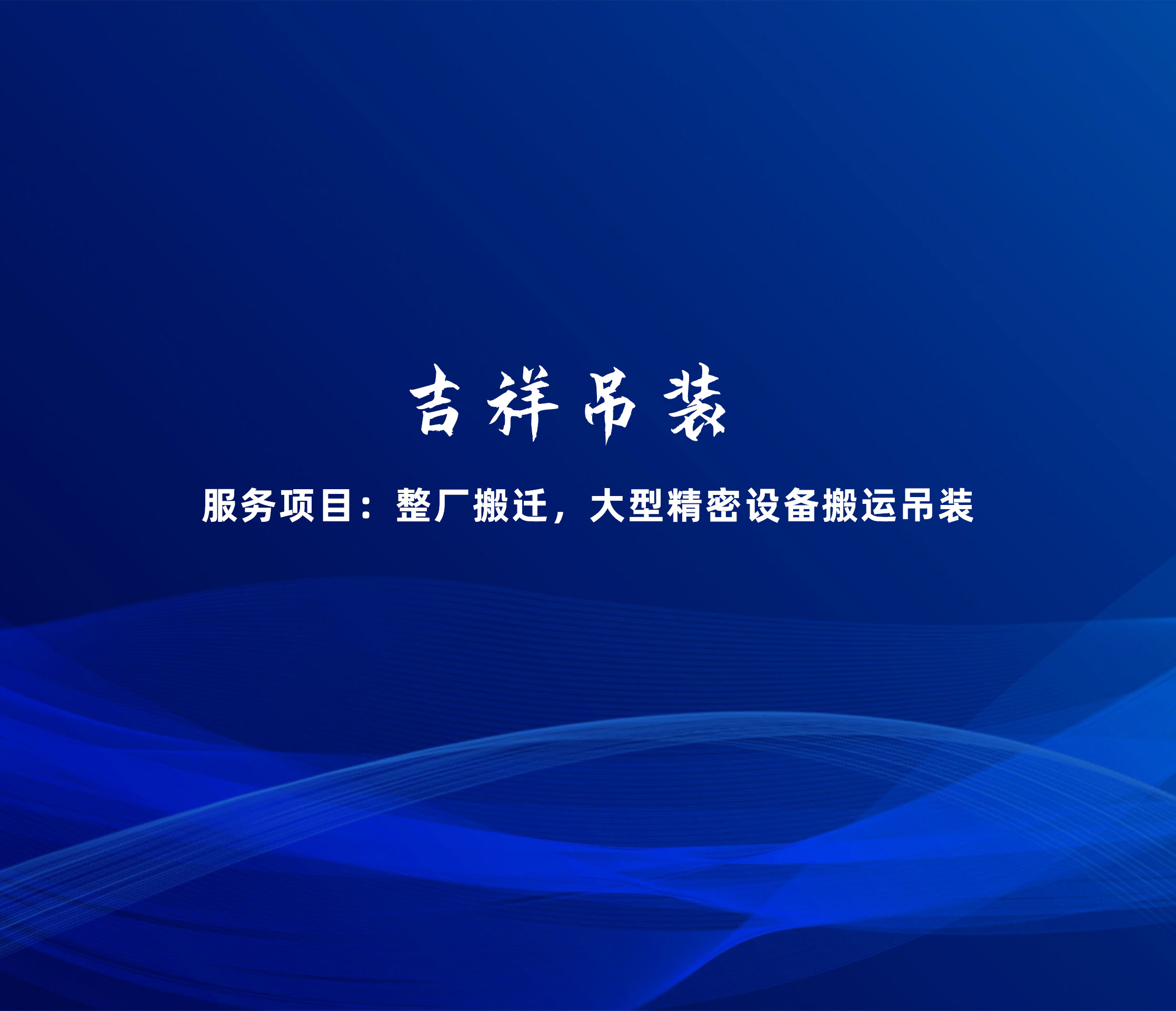 吉祥吊装

服务项目：整厂搬迁，大型精密设备搬运吊装